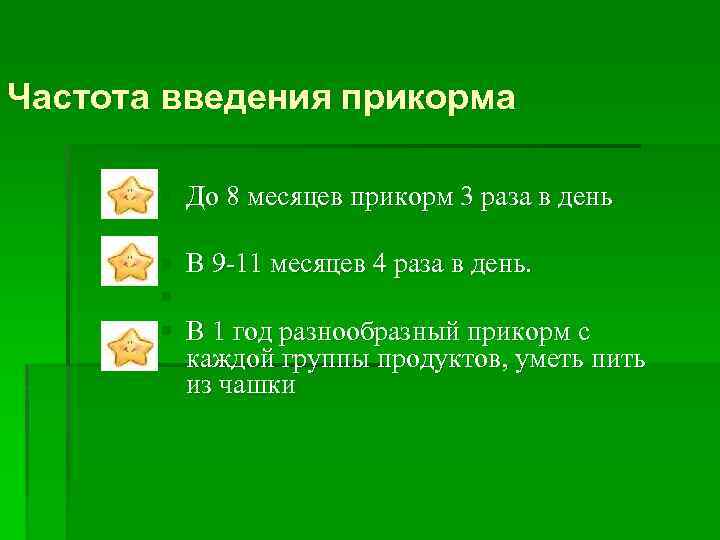 Частота введения прикорма

До 8 месяцев прикорм 3 раза в день

В 9-11 месяцев 4 раза в день.

В 1 год разнообразный прикорм с каждой группы продуктов, уметь пить из чашки